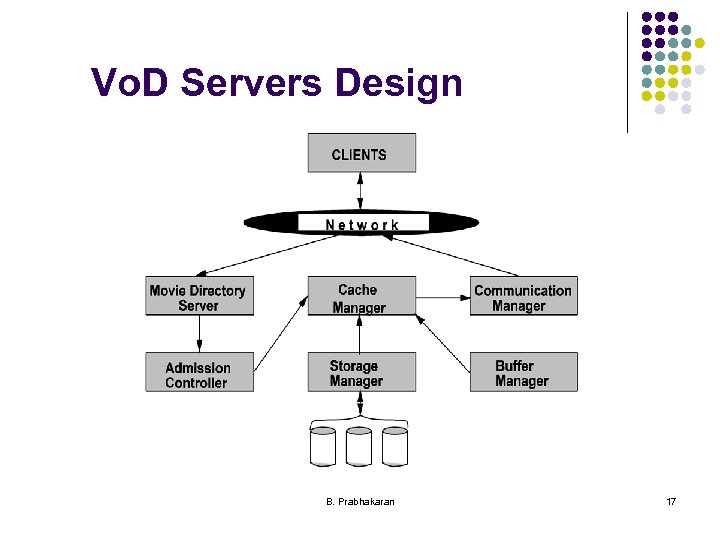 VoD Servers Design

CLIENTS

Network

Movie Directory Server

Cache Manager

Communication Manager

Admission Controller

Storage Manager

Buffer Manager

B. Prabhakaran

17